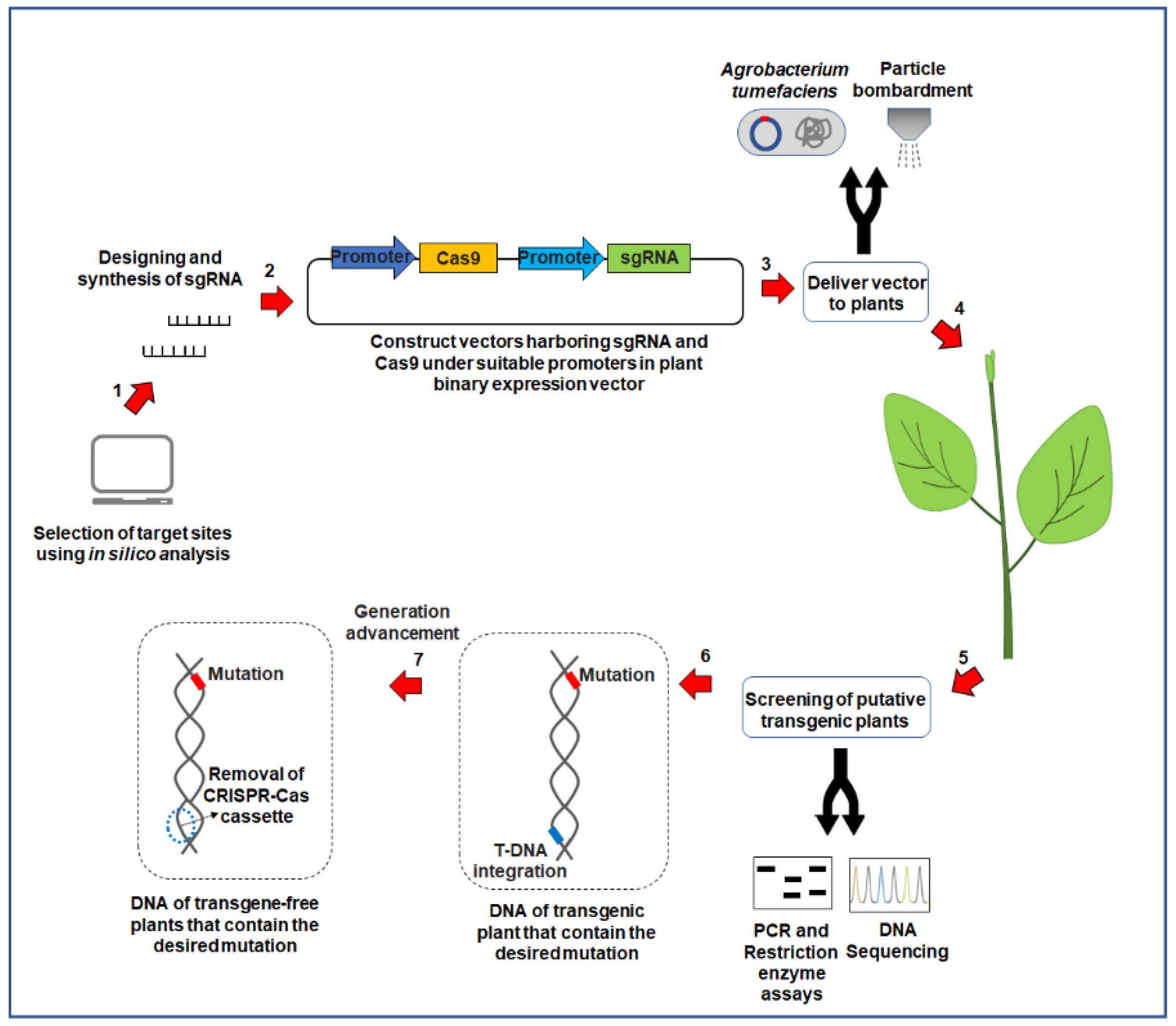 Agrobacterium tumefaciens

Particle bombardment

Designing and synthesis of sgRNA

2

Promoter

Cas9

Promoter

sgRNA

3

Deliver vector to plants

4

Construct vectors harboring sgRNA and Cas9 under suitable promoters in plant binary expression vector

1

Selection of target sites using in silico analysis

Generation advancement

7

Mutation

Removal of CRISPR-Cas cassette

DNA of transgene-free plants that contain the desired mutation

Mutation

T-DNA integration

DNA of transgenic plant that contain the desired mutation

6

5

Screening of putative transgenic plants

PCR and Restriction enzyme assays

DNA Sequencing